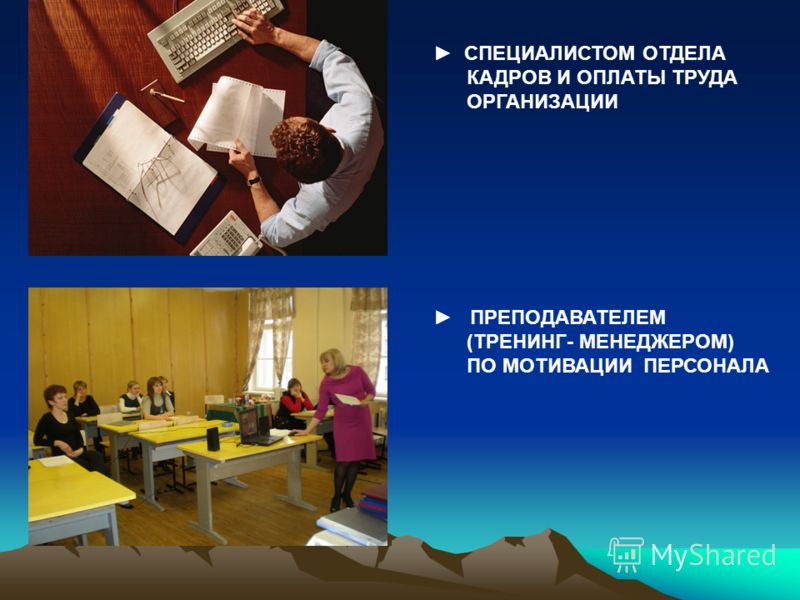 ► СПЕЦИАЛИСТОМ ОТДЕЛА КАДРОВ И ОПЛАТЫ ТРУДА ОРГАНИЗАЦИИ

► ПРЕПОДАВАТЕЛЕМ (ТРЕНИНГ- МЕНЕДЖЕРОМ) ПО МОТИВАЦИИ ПЕРСОНАЛА

MyShared